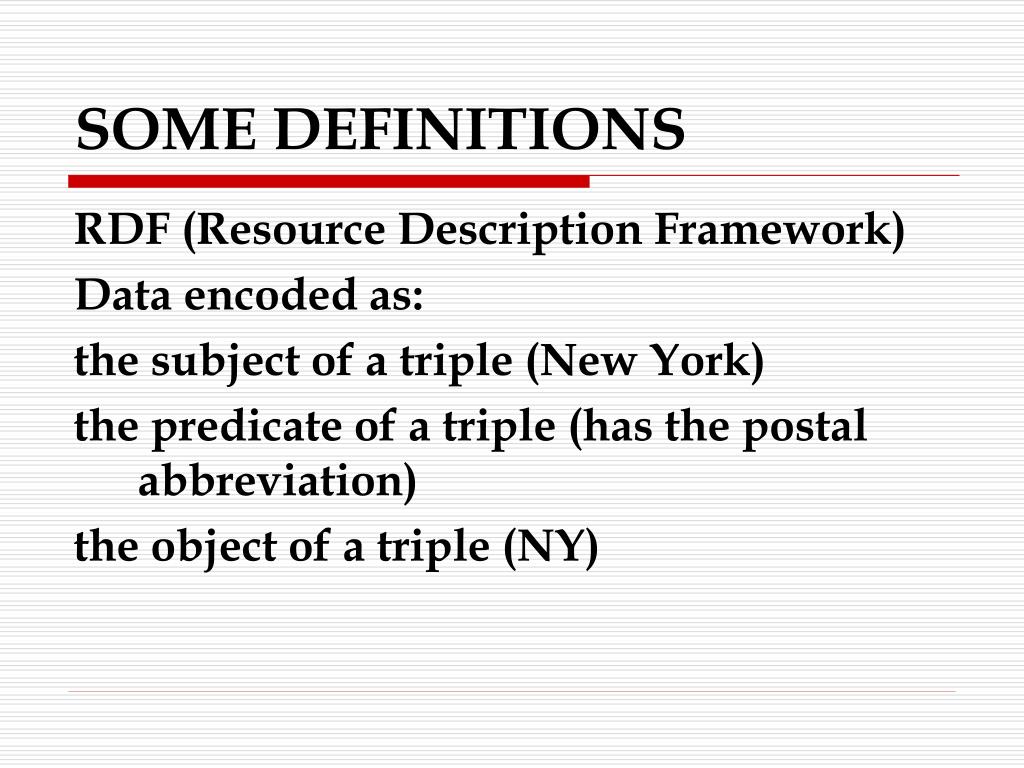 SOME DEFINITIONS

RDF (Resource Description Framework)

Data encoded as:

the subject of a triple (New York)

the predicate of a triple (has the postal abbreviation)

the object of a triple (NY)